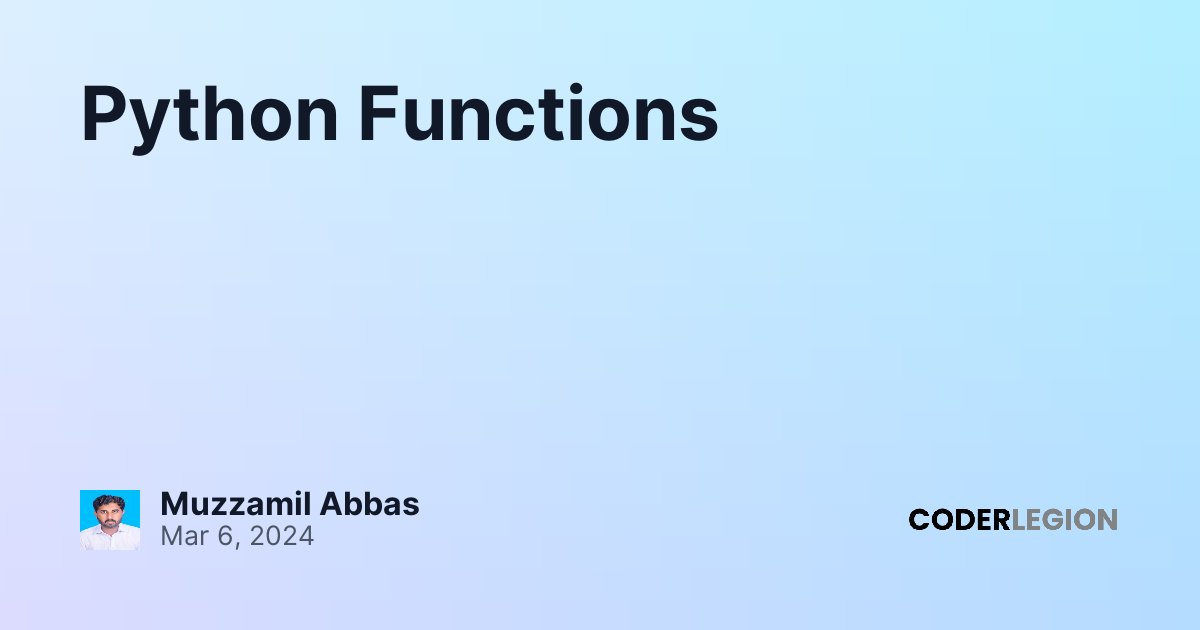 Python Functions

Muzzamil Abbas
Mar 6, 2024

CODERLEGION